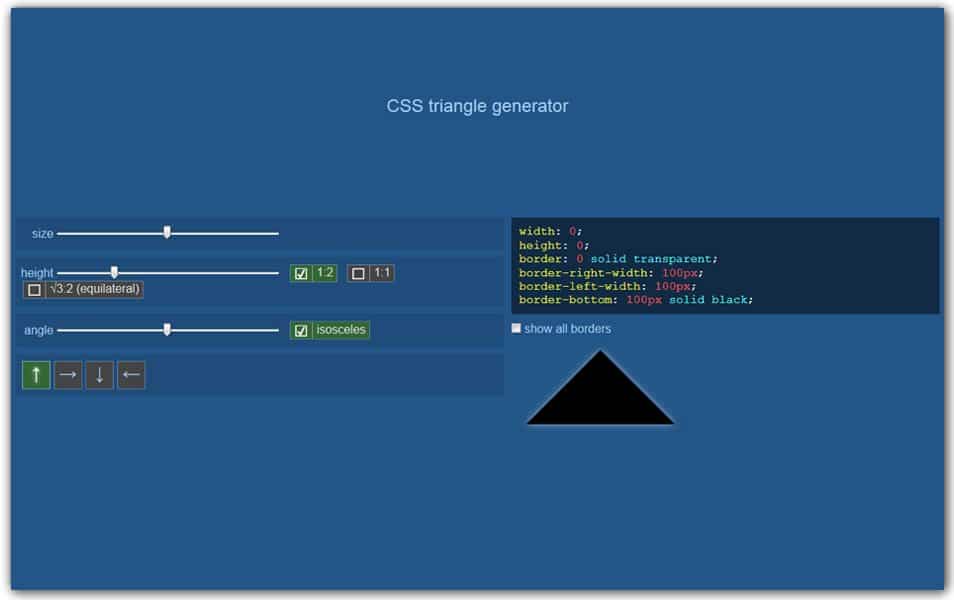 CSS triangle generator

size

height
1:2
1:1
√3:2 (equilateral)

angle
isosceles

↑ → ↓ ←

width: 0;
height: 0;
border: 0 solid transparent;
border-right-width: 100px;
border-left-width: 100px;
border-bottom: 100px solid black;

show all borders